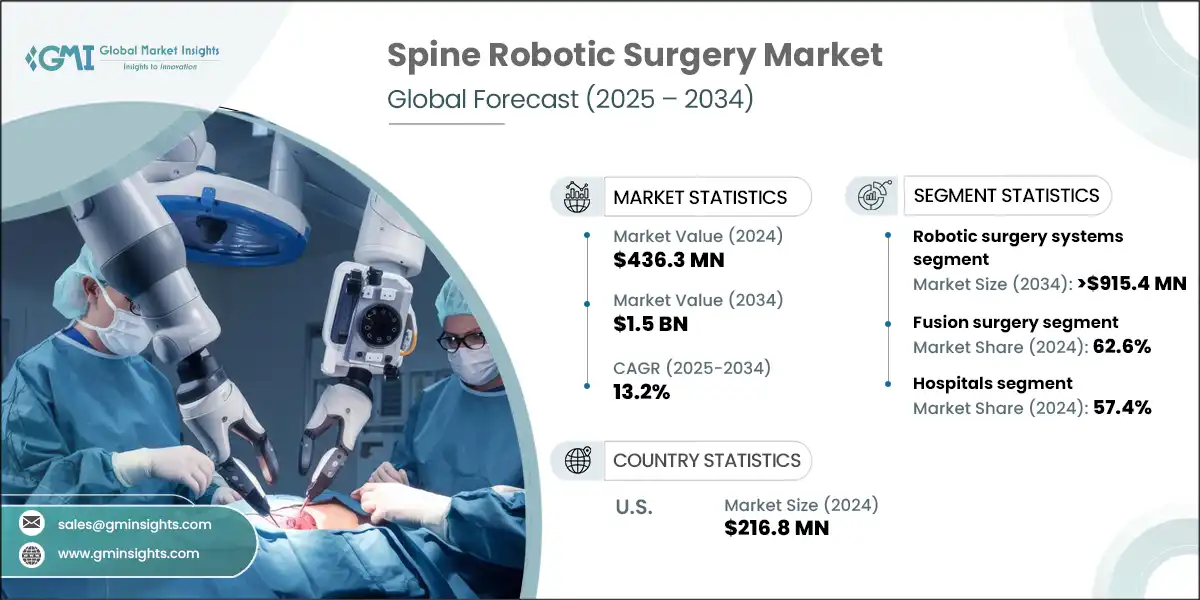 GMI Global Market Insights
Insights to Innovation

Spine Robotic Surgery Market
Global Forecast (2025 – 2034)

MARKET STATISTICS

Market Value (2024)
$436.3 MN

Market Value (2034)
$1.5 BN

CAGR (2025-2034)
13.2%

SEGMENT STATISTICS

Robotic surgery systems segment
Market Size (2034): >$915.4 MN

Fusion surgery segment
Market Share (2024): 62.6%

Hospitals segment
Market Share (2024): 57.4%

COUNTRY STATISTICS

U.S.
Market Size (2024)
$216.8 MN

sales@gminsights.com
www.gminsights.com